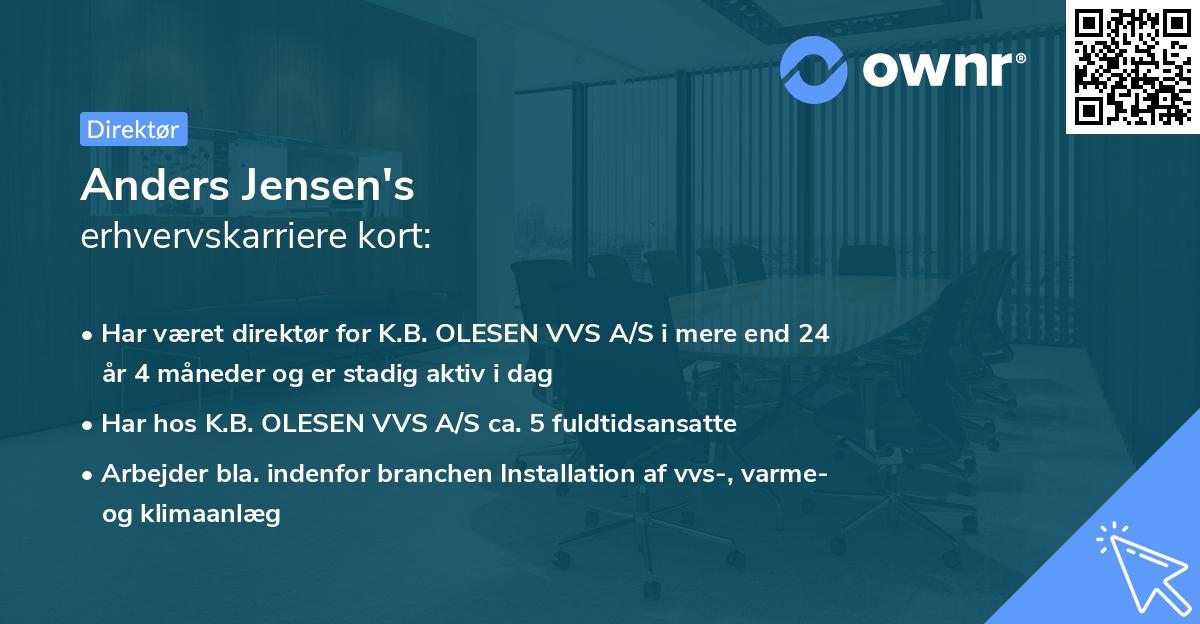 ownr®

Direktør

Anders Jensen's
erhvervskarriere kort:

• Har været direktør for K.B. OLESEN VVS A/S i mere end 24 år 4 måneder og er stadig aktiv i dag

• Har hos K.B. OLESEN VVS A/S ca. 5 fuldtidsansatte

• Arbejder bla. indenfor branchen Installation af vvs-, varme- og klimaanlæg